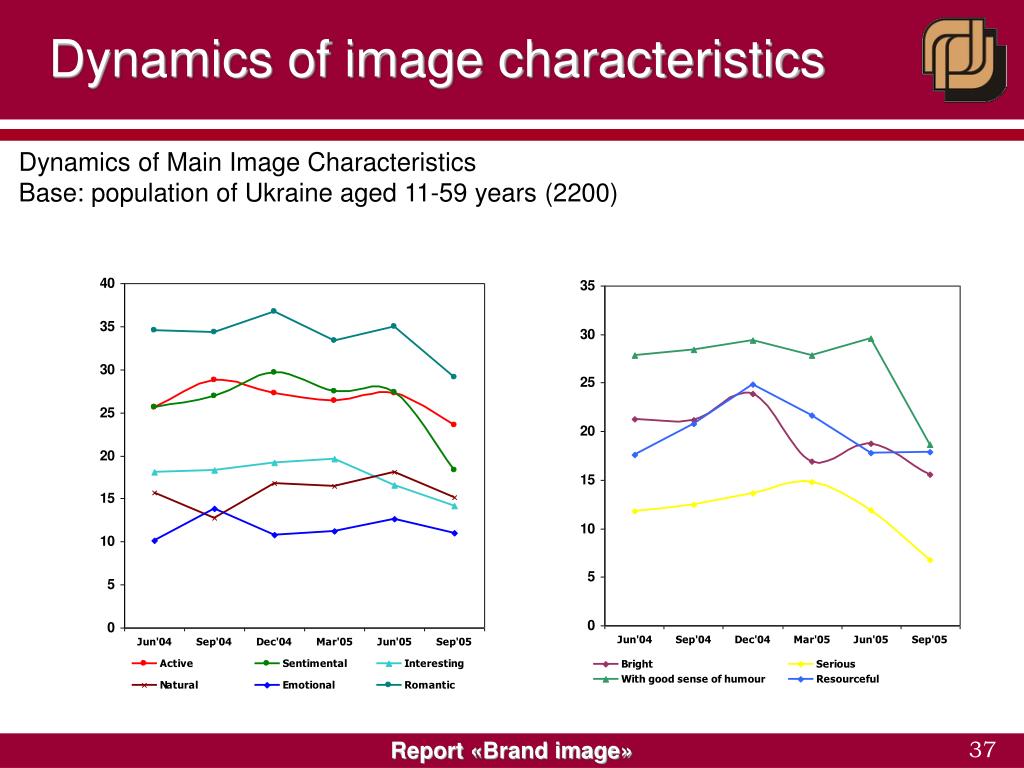 Dynamics of image characteristics

Dynamics of Main Image Characteristics
Base: population of Ukraine aged 11-59 years (2200)

40
35
30
25
20
15
10
5
0
Jun'04 Sep'04 Dec'04 Mar'05 Jun'05 Sep'05
Active
Sentimental
Interesting
Natural
Emotional
Romantic

35
30
25
20
15
10
5
0
Jun'04 Sep'04 Dec'04 Mar'05 Jun'05 Sep'05
Bright
Serious
With good sense of humour
Resourceful

Report «Brand image»

37